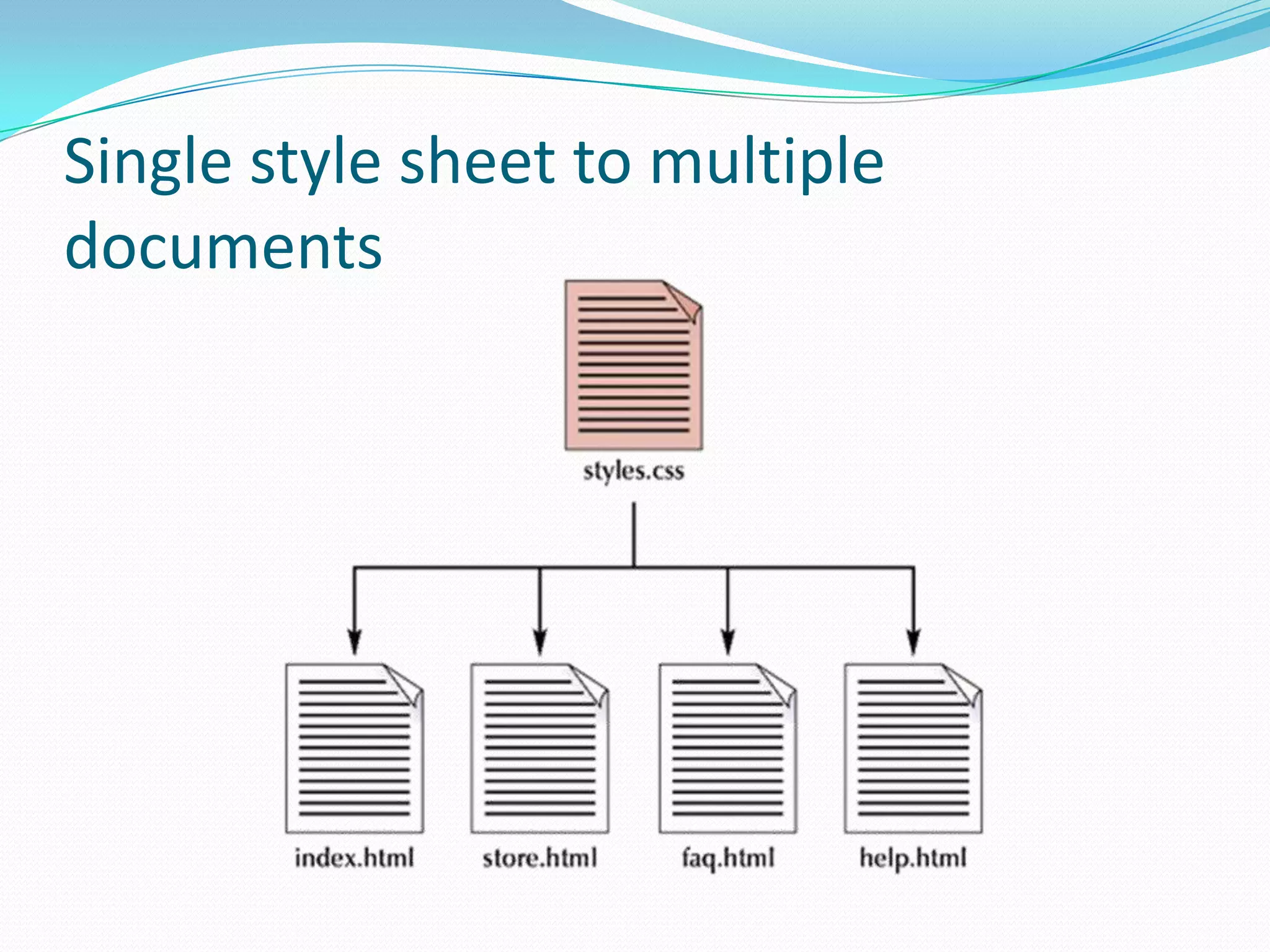 Single style sheet to multiple documents

styles.css

index.html

store.html

faq.html

help.html